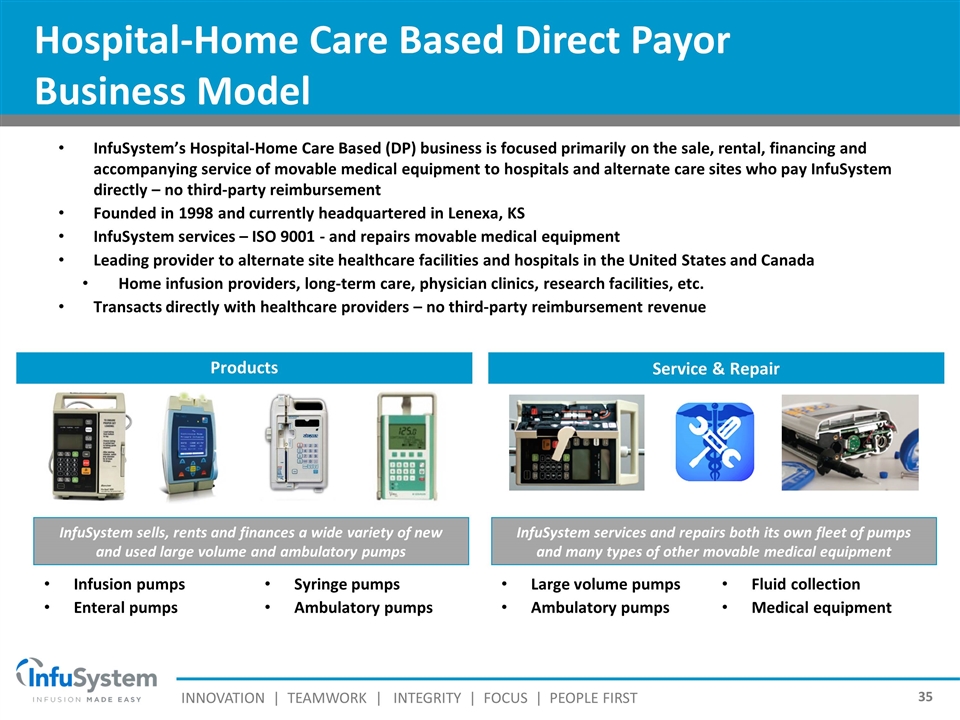 Hospital-Home Care Based Direct Payor Business Model

• InfuSystem's Hospital-Home Care Based (DP) business is focused primarily on the sale, rental, financing and accompanying service of movable medical equipment to hospitals and alternate care sites who pay InfuSystem directly – no third-party reimbursement
• Founded in 1998 and currently headquartered in Lenexa, KS
• InfuSystem services – ISO 9001 - and repairs movable medical equipment
• Leading provider to alternate site healthcare facilities and hospitals in the United States and Canada
  • Home infusion providers, long-term care, physician clinics, research facilities, etc.
• Transacts directly with healthcare providers – no third-party reimbursement revenue

Products

InfuSystem sells, rents and finances a wide variety of new and used large volume and ambulatory pumps

• Infusion pumps
• Enteral pumps
• Syringe pumps
• Ambulatory pumps

Service & Repair

InfuSystem services and repairs both its own fleet of pumps and many types of other movable medical equipment

• Large volume pumps
• Ambulatory pumps
• Fluid collection
• Medical equipment

InfuSystem
INFUSION MADE EASY

INNOVATION | TEAMWORK | INTEGRITY | FOCUS | PEOPLE FIRST

35